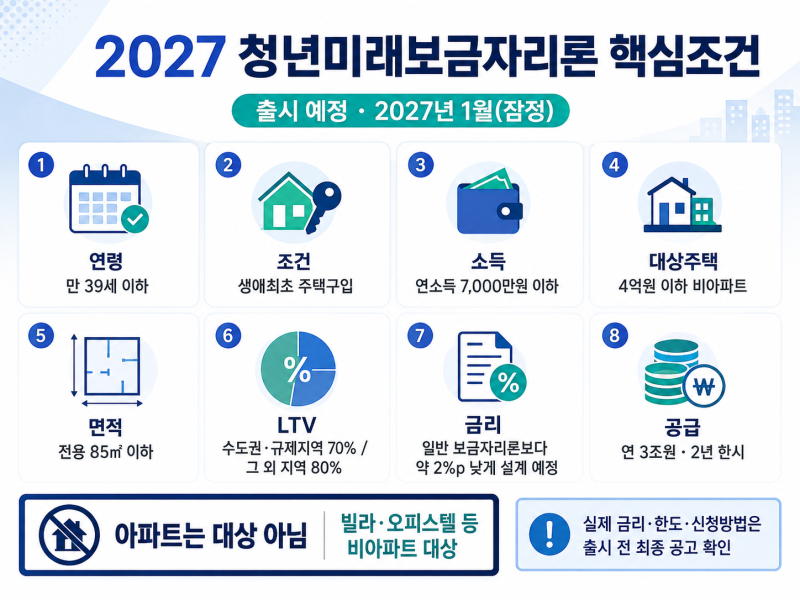 2027 청년미래보금자리론 핵심조건

출시 예정 · 2027년 1월(잠정)

1
연령
만 39세 이하

2
조건
생애최초 주택구입

3
소득
연소득 7,000만원 이하

4
대상주택
4억원 이하 비아파트

5
면적
전용 85㎡ 이하

6
%
LTV
수도권·규제지역 70% / 그 외 지역 80%

7
%
금리
일반 보금자리론보다 약 2%p 낮게 설계 예정

8
₩
공급
연 3조원 · 2년 한시

아파트는 대상 아님

빌라·오피스텔 등 비아파트 대상

!
실제 금리·한도·신청방법은 출시 전 최종 공고 확인